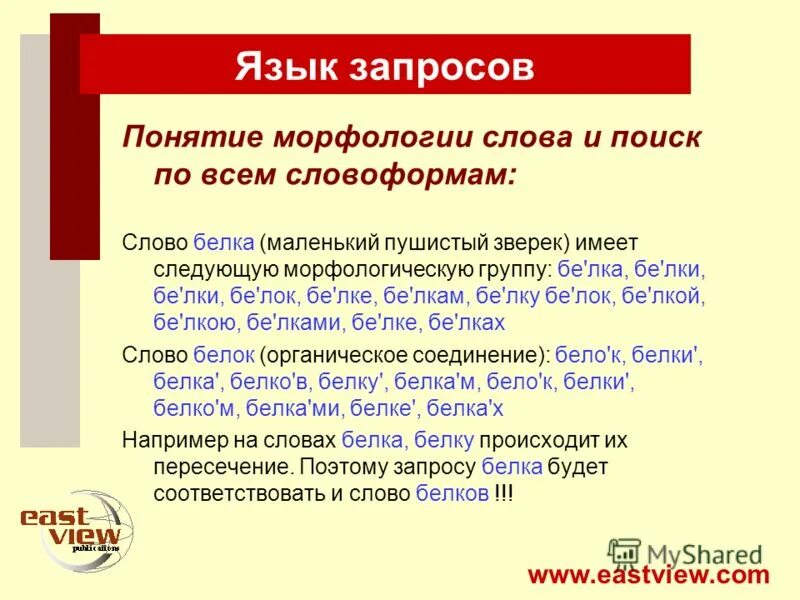 Язык запросов

Понятие морфологии слова и поиск по всем словоформам:

Слово белка (маленький пушистый зверек) имеет следующую морфологическую группу: бе'лка, бе'лки, бе'лки, бе'лок, бе'лке, бе'лкам, бе'лку бе'лок, бе'лкой, бе'лкою, бе'лками, бе'лке, бе'лках

Слово белок (органическое соединение): бело'к, белки', белка', белко'в, белку', белка'м, бело'к, белки', белко'м, белка'ми, белке', белка'х

Например на словах белка, белку происходит их пересечение. Поэтому запросу белка будет соответствовать и слово белков !!!

east view publications

MyShared

www.eastview.com